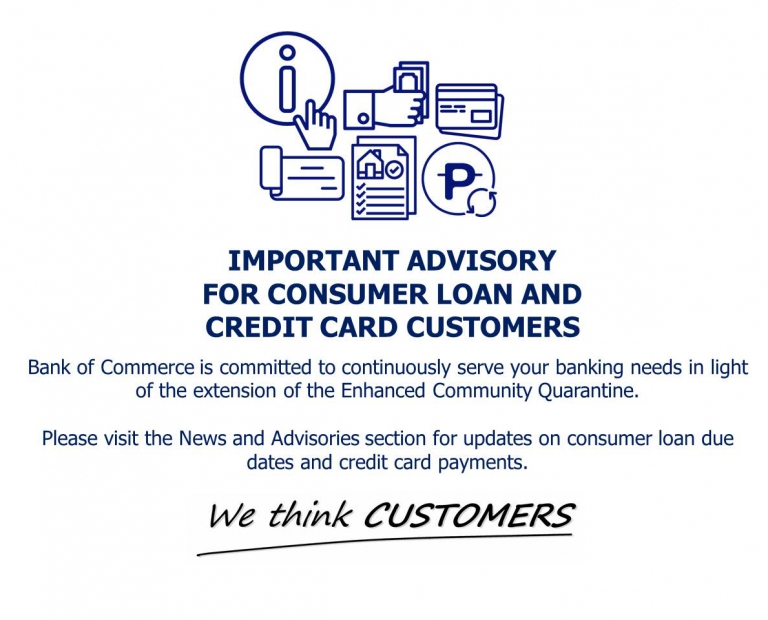 i

P

IMPORTANT ADVISORY
FOR CONSUMER LOAN AND
CREDIT CARD CUSTOMERS

Bank of Commerce is committed to continuously serve your banking needs in light of the extension of the Enhanced Community Quarantine.

Please visit the News and Advisories section for updates on consumer loan due dates and credit card payments.

We think CUSTOMERS